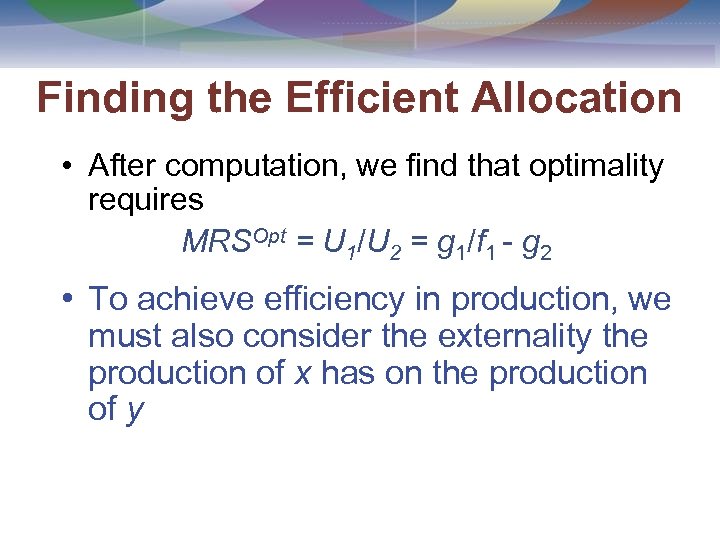 Finding the Efficient Allocation

• After computation, we find that optimality requires
$MRS^{Opt} = U_1/U_2 = g_1/f_1 - g_2$

• To achieve efficiency in production, we must also consider the externality the production of $x$ has on the production of $y$